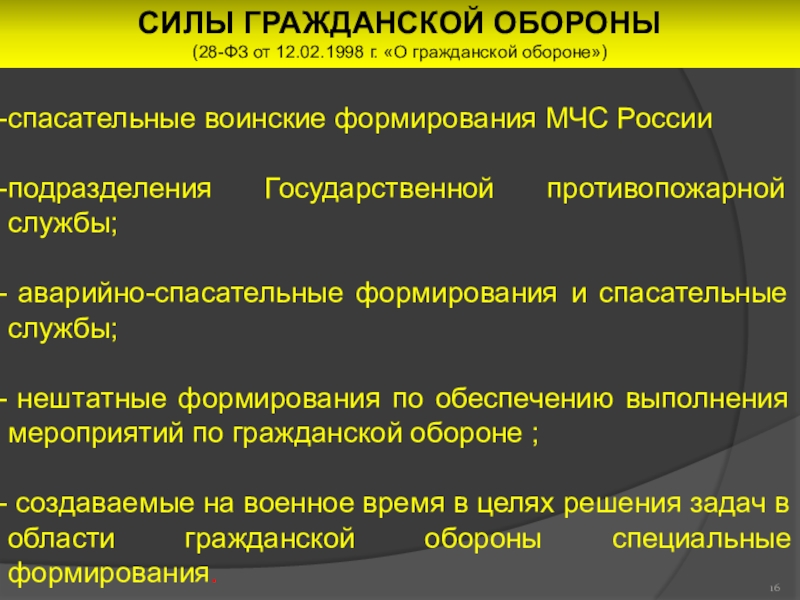 СИЛЫ ГРАЖДАНСКОЙ ОБОРОНЫ
(28-ФЗ от 12.02.1998 г. «О гражданской обороне»)

-спасательные воинские формирования МЧС России

-подразделения Государственной противопожарной службы;

- аварийно-спасательные формирования и спасательные службы;

- нештатные формирования по обеспечению выполнения мероприятий по гражданской обороне ;

- создаваемые на военное время в целях решения задач в области гражданской обороны специальные формирования.

16